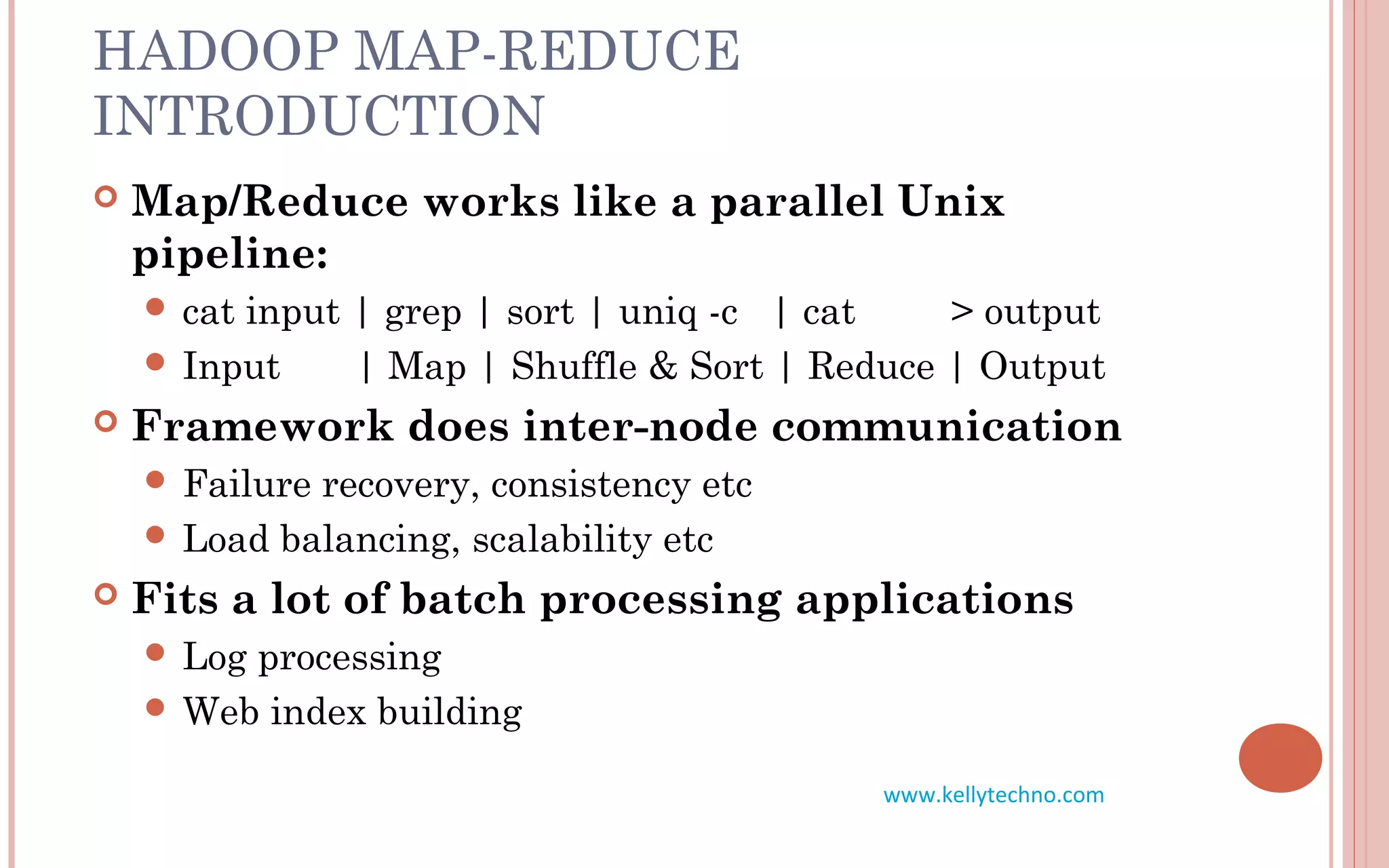 HADOOP MAP-REDUCE INTRODUCTION

Map/Reduce works like a parallel Unix pipeline:

cat input | grep | sort | uniq -c | cat > output

Input | Map | Shuffle & Sort | Reduce | Output

Framework does inter-node communication

Failure recovery, consistency etc

Load balancing, scalability etc

Fits a lot of batch processing applications

Log processing

Web index building

www.kellytechno.com